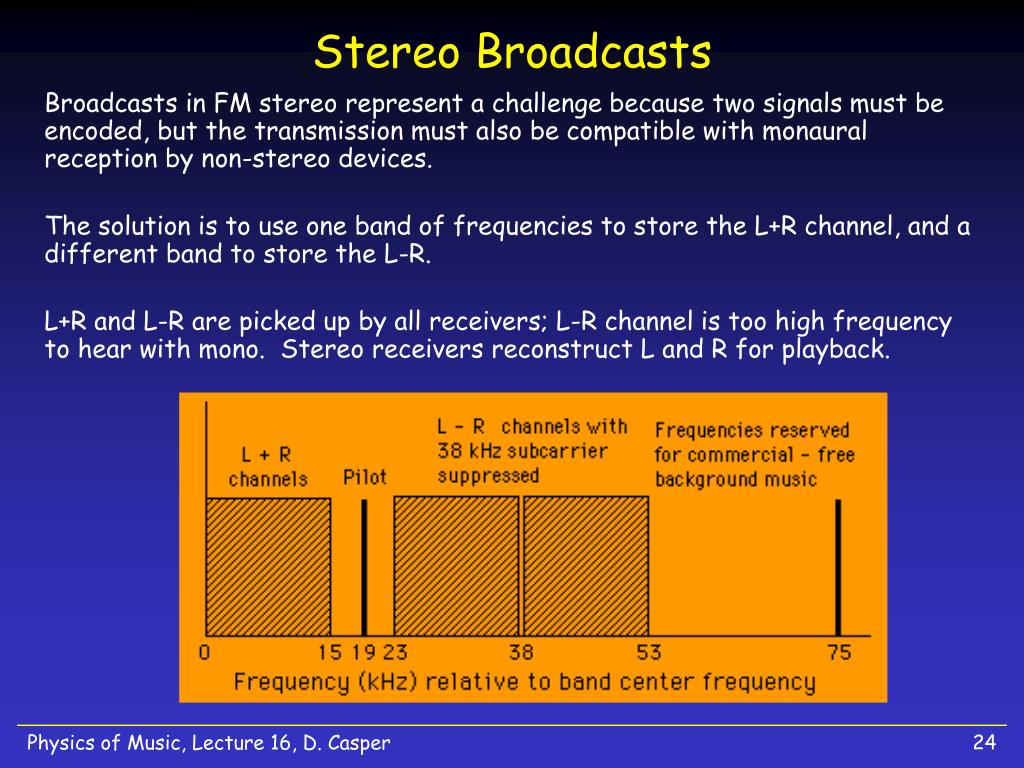 Stereo Broadcasts

Broadcasts in FM stereo represent a challenge because two signals must be encoded, but the transmission must also be compatible with monaural reception by non-stereo devices.

The solution is to use one band of frequencies to store the L+R channel, and a different band to store the L-R.

L+R and L-R are picked up by all receivers; L-R channel is too high frequency to hear with mono. Stereo receivers reconstruct L and R for playback.

L + R channels

Pilot

L - R channels with 38 kHz subcarrier suppressed

Frequencies reserved for commercial - free background music

0 15 19 23 38 53 75

Frequency (kHz) relative to band center frequency

Physics of Music, Lecture 16, D. Casper

24